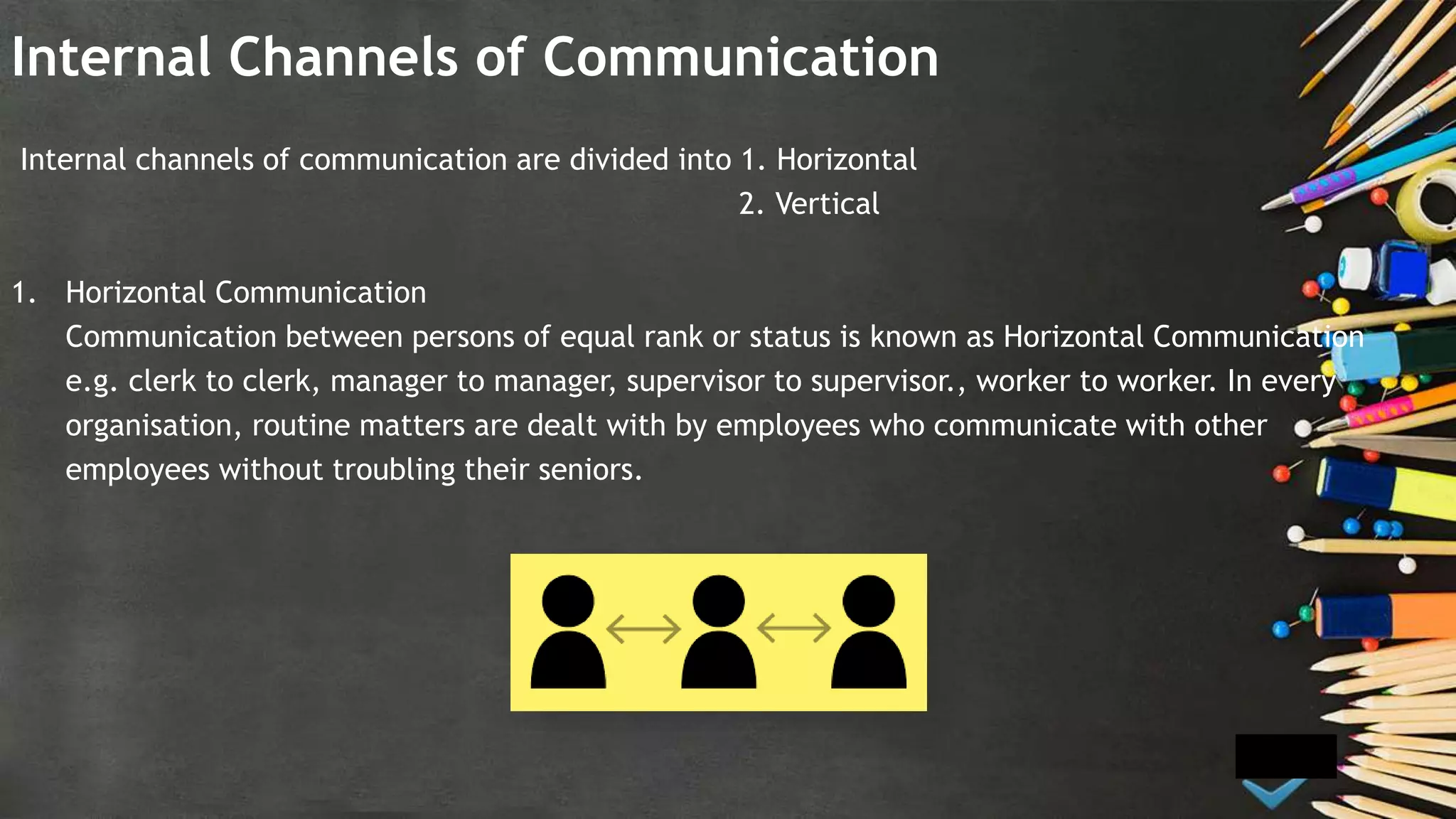 Internal Channels of Communication

Internal channels of communication are divided into 1. Horizontal
2. Vertical

1. Horizontal Communication
Communication between persons of equal rank or status is known as Horizontal Communication e.g. clerk to clerk, manager to manager, supervisor to supervisor., worker to worker. In every organisation, routine matters are dealt with by employees who communicate with other employees without troubling their seniors.